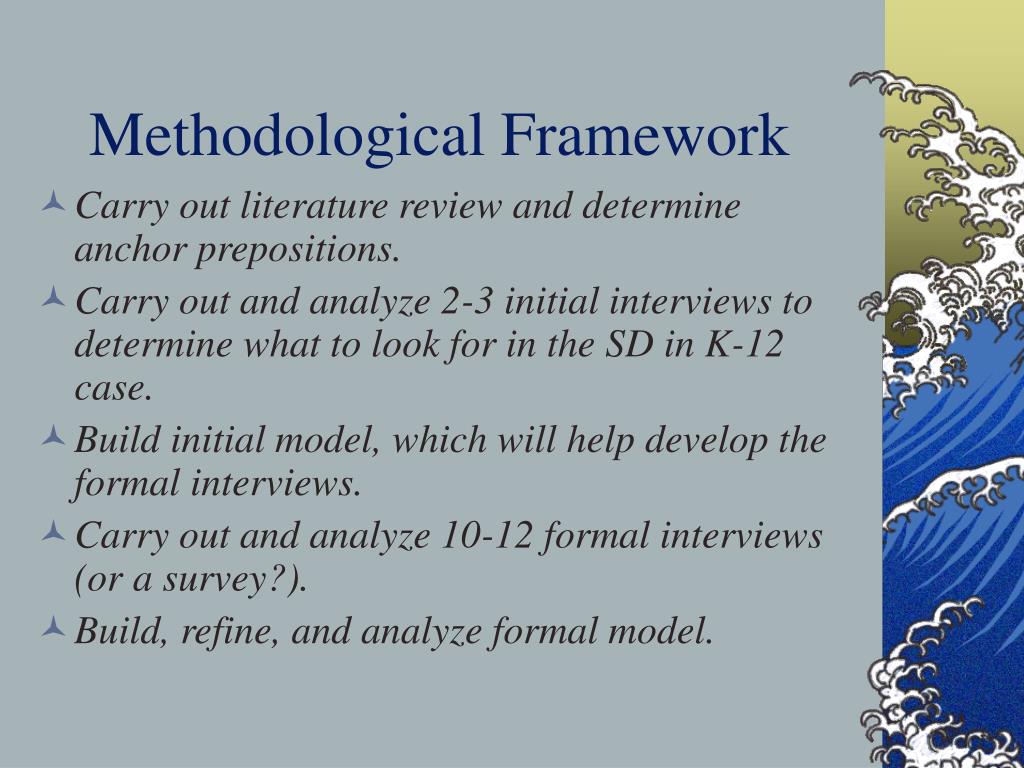 Methodological Framework

Carry out literature review and determine anchor prepositions.

Carry out and analyze 2-3 initial interviews to determine what to look for in the SD in K-12 case.

Build initial model, which will help develop the formal interviews.

Carry out and analyze 10-12 formal interviews (or a survey?).

Build, refine, and analyze formal model.